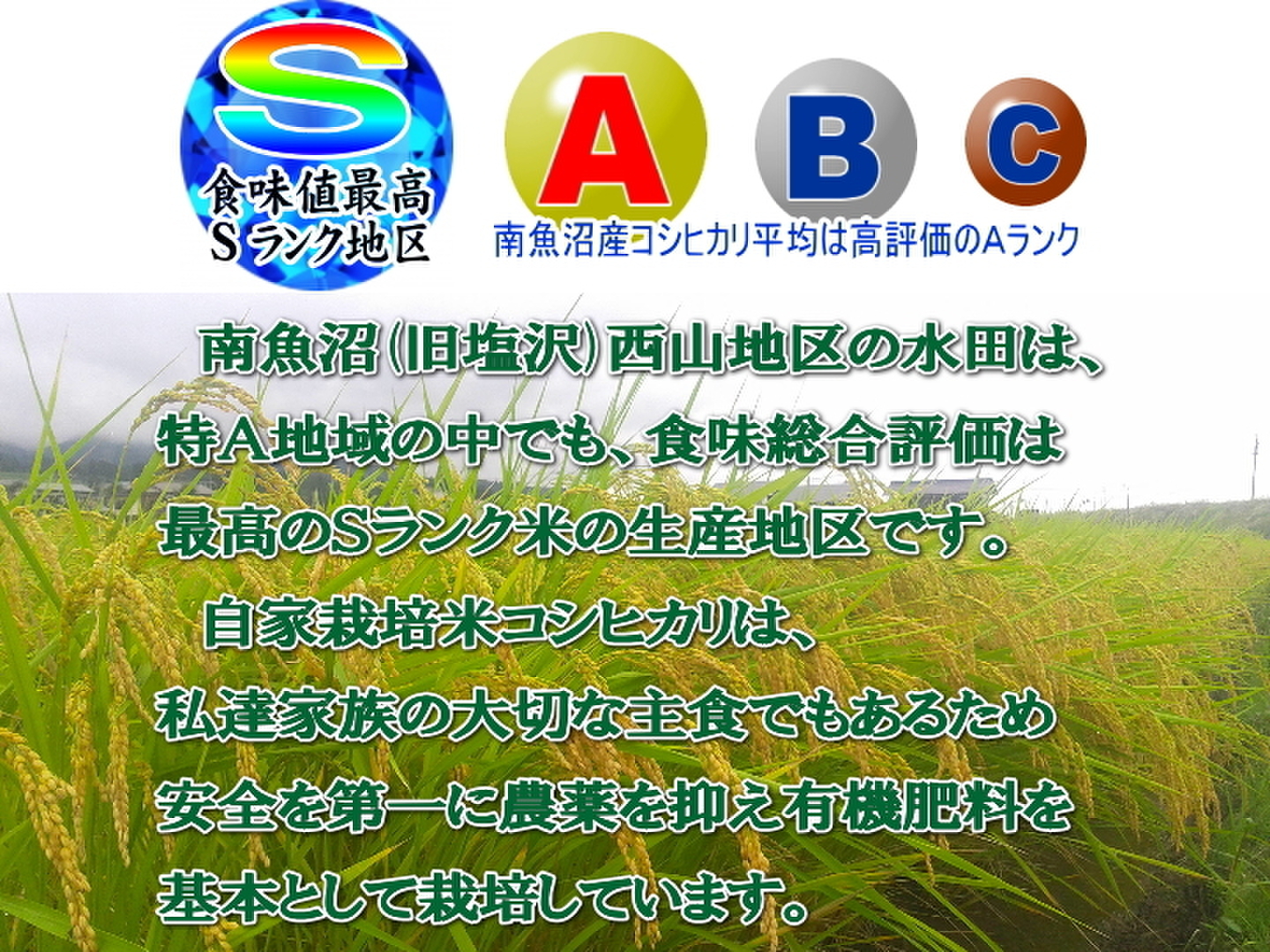 S
食味値最高
Sランク地区

A B C
南魚沼産コシヒカリ平均は高評価のAランク

南魚沼(旧塩沢)西山地区の水田は、特A地域の中でも、食味総合評価は最高のSランク米の生産地区です。

自家栽培米コシヒカリは、私達家族の大切な主食でもあるため安全を第一に農薬を抑え有機肥料を基本として栽培しています。